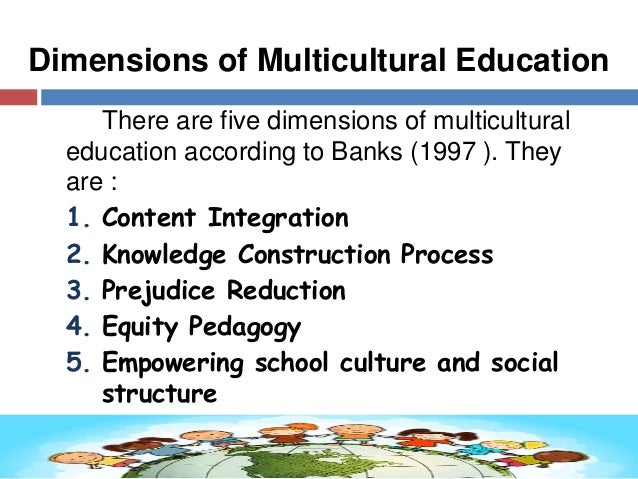 Dimensions of Multicultural Education

There are five dimensions of multicultural education according to Banks (1997 ). They are :

1. Content Integration
2. Knowledge Construction Process
3. Prejudice Reduction
4. Equity Pedagogy
5. Empowering school culture and social structure